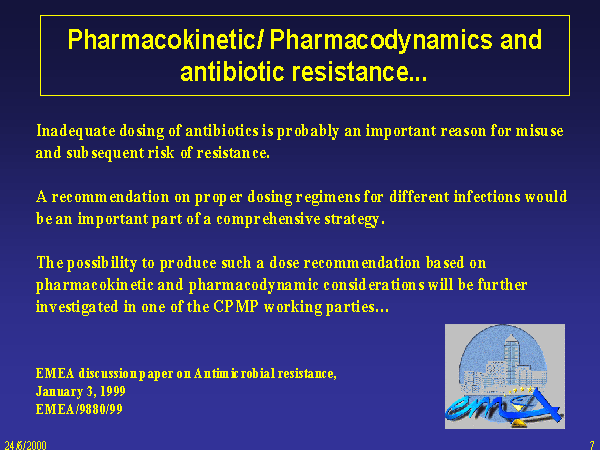 Pharmacokinetic/ Pharmacodynamics and antibiotic resistance...

Inadequate dosing of antibiotics is probably an important reason for misuse and subsequent risk of resistance.

A recommendation on proper dosing regimens for different infections would be an important part of a comprehensive strategy.

The possibility to produce such a dose recommendation based on pharmacokinetic and pharmacodynamic considerations will be further investigated in one of the CPMP working parties...

EMEA discussion paper on Antimicrobial resistance,
January 3, 1999
EMEA/9880/99

emea

24/6/2000

7